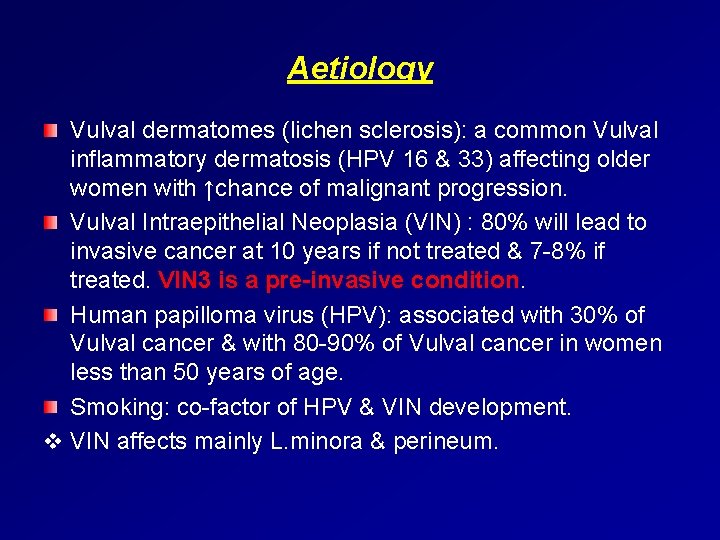 Aetiology

Vulval dermatomes (lichen sclerosis): a common Vulval inflammatory dermatosis (HPV 16 & 33) affecting older women with ↑chance of malignant progression.

Vulval Intraepithelial Neoplasia (VIN) : 80% will lead to invasive cancer at 10 years if not treated & 7-8% if treated. VIN3 is a pre-invasive condition.

Human papilloma virus (HPV): associated with 30% of Vulval cancer & with 80-90% of Vulval cancer in women less than 50 years of age.

Smoking: co-factor of HPV & VIN development.

❖ VIN affects mainly L.minora & perineum.